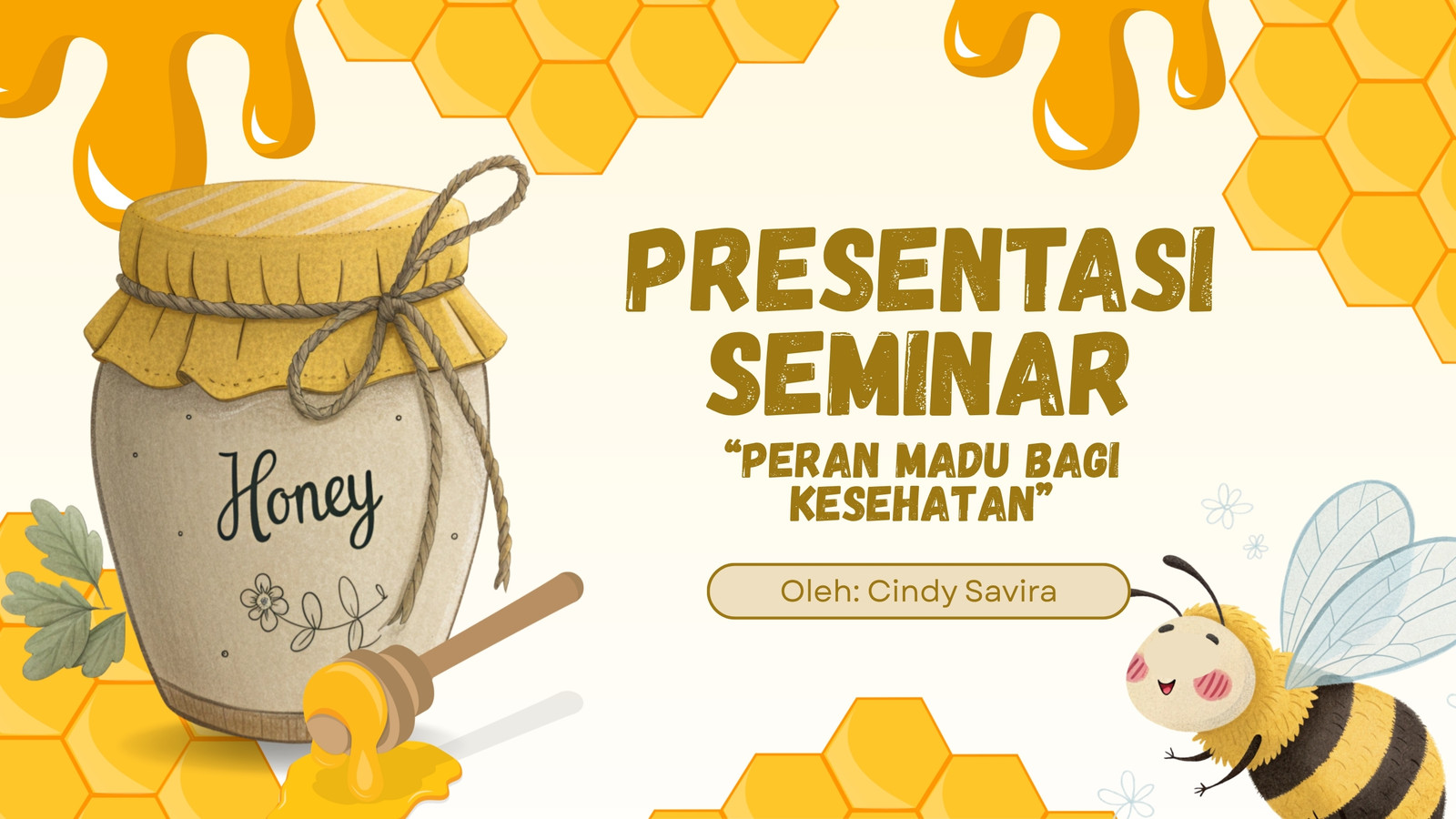 Honey

PRESENTASI SEMINAR

“PERAN MADU BAGI KESEHATAN”

Oleh: Cindy Savira